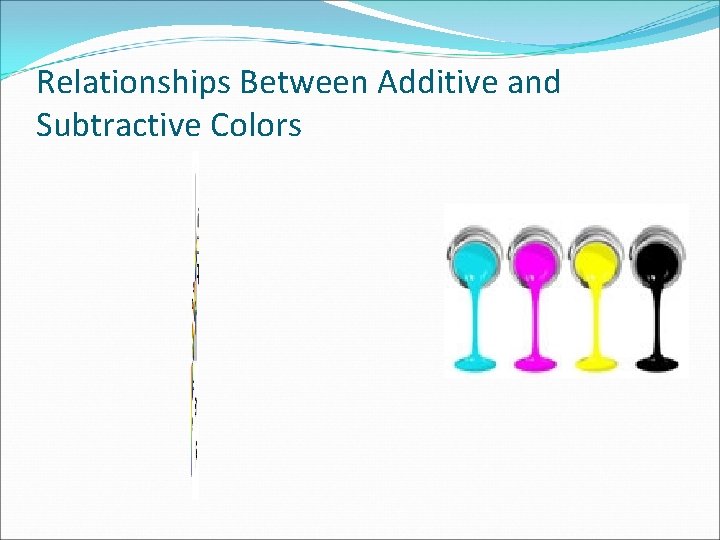 Relationships Between Additive and Subtractive Colors